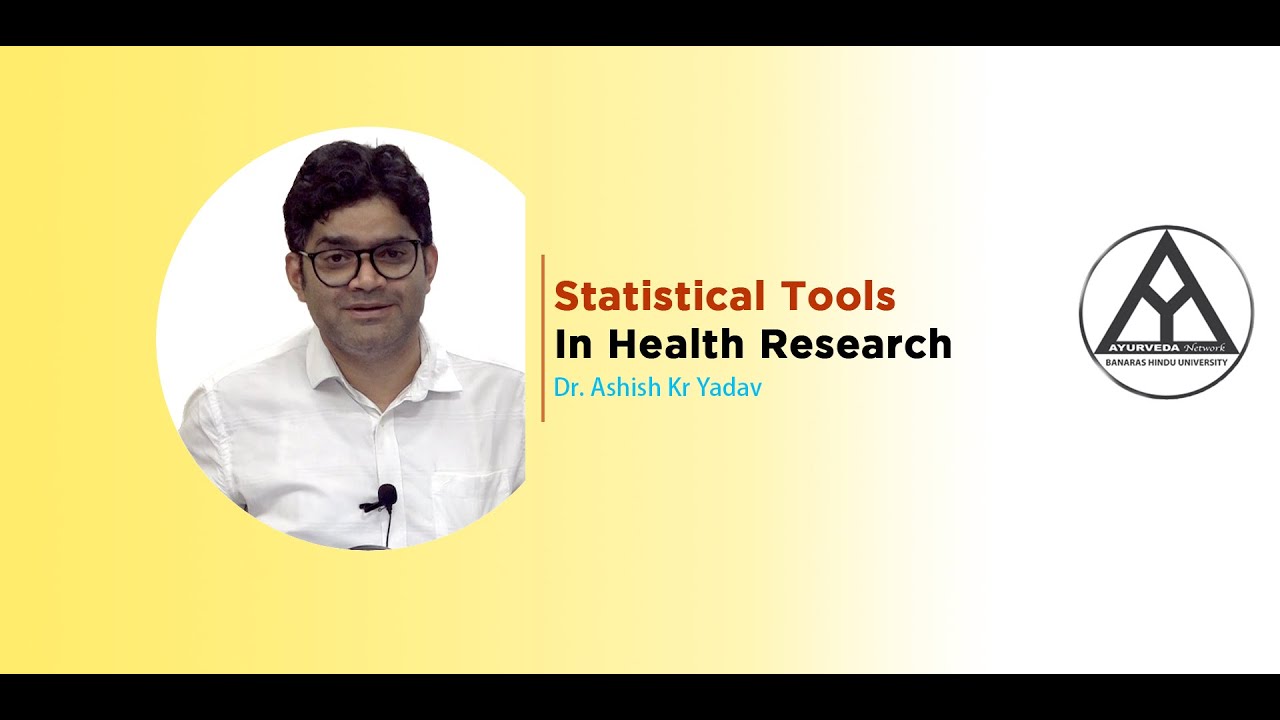 Statistical Tools
In Health Research
Dr. Ashish Kr Yadav

AYURVEDA Network
BANARAS HINDU UNIVERSITY